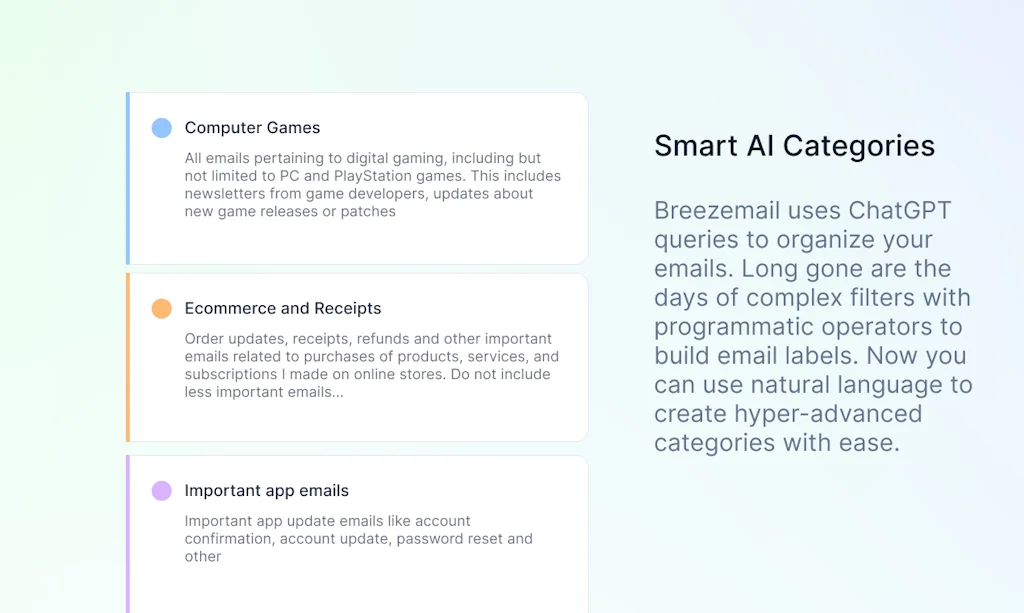 Computer Games

All emails pertaining to digital gaming, including but not limited to PC and PlayStation games. This includes newsletters from game developers, updates about new game releases or patches

Ecommerce and Receipts

Order updates, receipts, refunds and other important emails related to purchases of products, services, and subscriptions I made on online stores. Do not include less important emails...

Important app emails

Important app update emails like account confirmation, account update, password reset and other

Smart AI Categories

Breezemail uses ChatGPT queries to organize your emails. Long gone are the days of complex filters with programmatic operators to build email labels. Now you can use natural language to create hyper-advanced categories with ease.